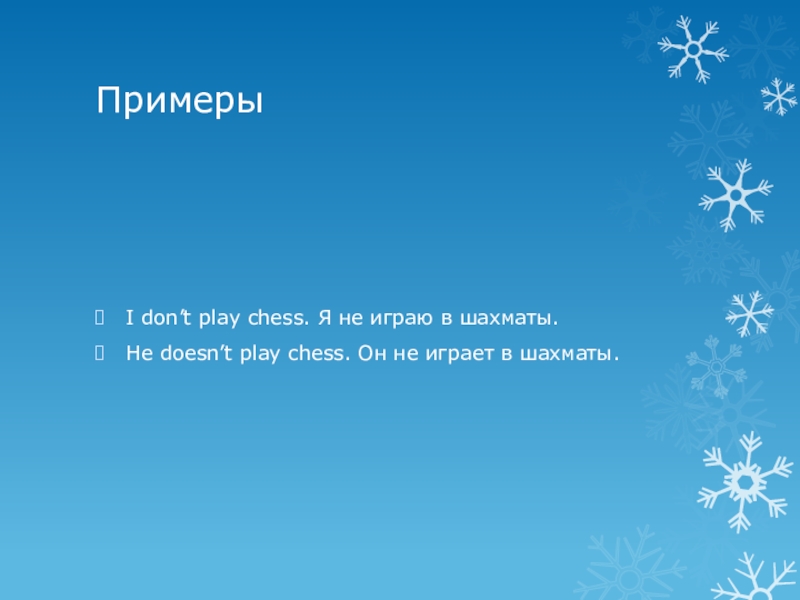 Примеры

I don't play chess. Я не играю в шахматы.

He doesn't play chess. Он не играет в шахматы.